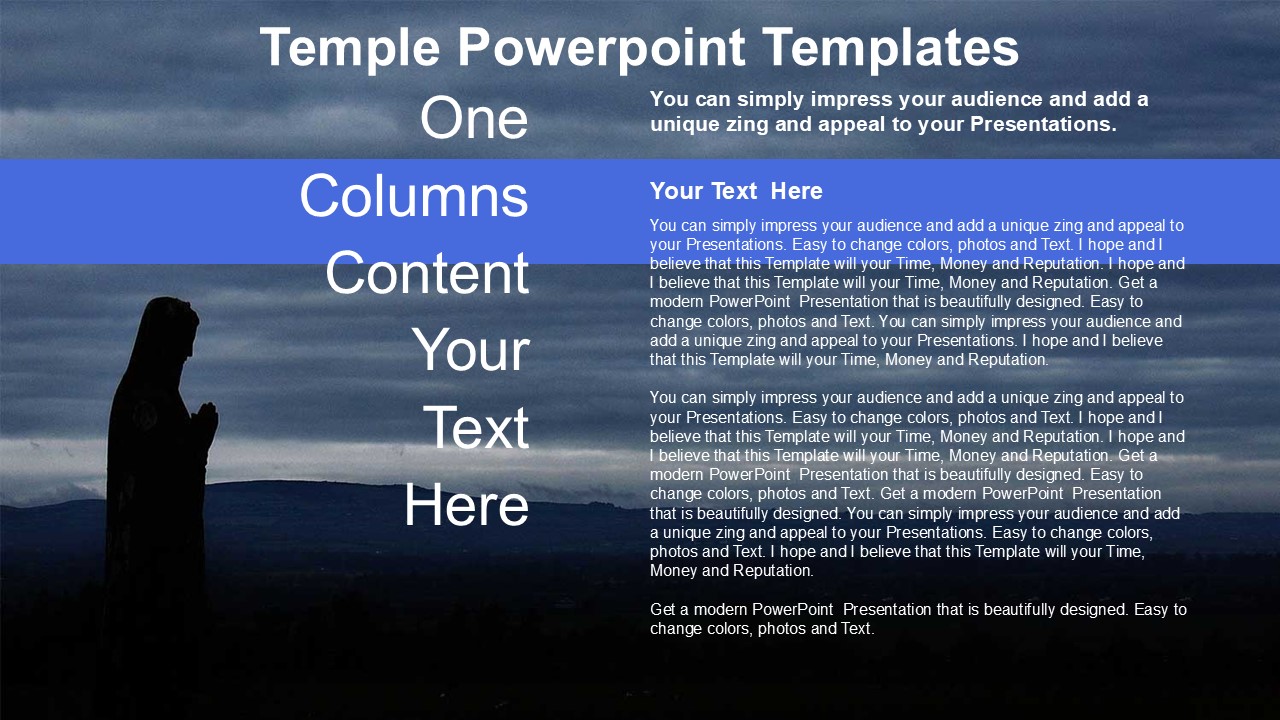 Temple Powerpoint Templates

One Columns Content Your Text Here

You can simply impress your audience and add a unique zing and appeal to your Presentations.

Your Text Here

You can simply impress your audience and add a unique zing and appeal to your Presentations. Easy to change colors, photos and Text. I hope and I believe that this Template will your Time, Money and Reputation. I hope and I believe that this Template will your Time, Money and Reputation. Get a modern PowerPoint Presentation that is beautifully designed. Easy to change colors, photos and Text. You can simply impress your audience and add a unique zing and appeal to your Presentations. I hope and I believe that this Template will your Time, Money and Reputation.

You can simply impress your audience and add a unique zing and appeal to your Presentations. Easy to change colors, photos and Text. I hope and I believe that this Template will your Time, Money and Reputation. I hope and I believe that this Template will your Time, Money and Reputation. Get a modern PowerPoint Presentation that is beautifully designed. Easy to change colors, photos and Text. Get a modern PowerPoint Presentation that is beautifully designed. You can simply impress your audience and add a unique zing and appeal to your Presentations. Easy to change colors, photos and Text. I hope and I believe that this Template will your Time, Money and Reputation.

Get a modern PowerPoint Presentation that is beautifully designed. Easy to change colors, photos and Text.